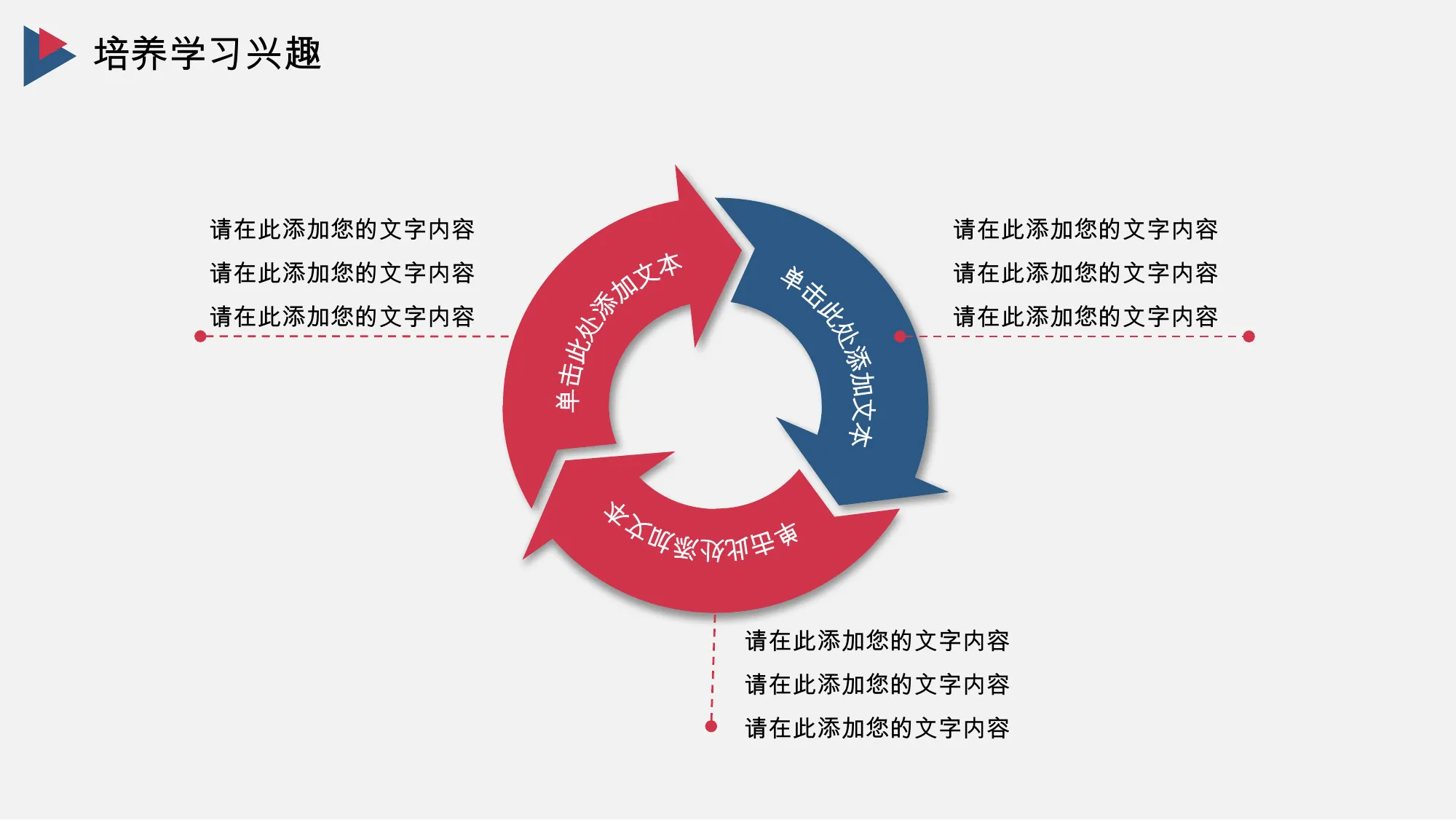 培养学习兴趣

请在此添加您的文字内容
请在此添加您的文字内容
请在此添加您的文字内容

单击此处添加文本

单击此处添加文本

请在此添加您的文字内容
请在此添加您的文字内容
请在此添加您的文字内容

单击此处添加文本

请在此添加您的文字内容
请在此添加您的文字内容
请在此添加您的文字内容